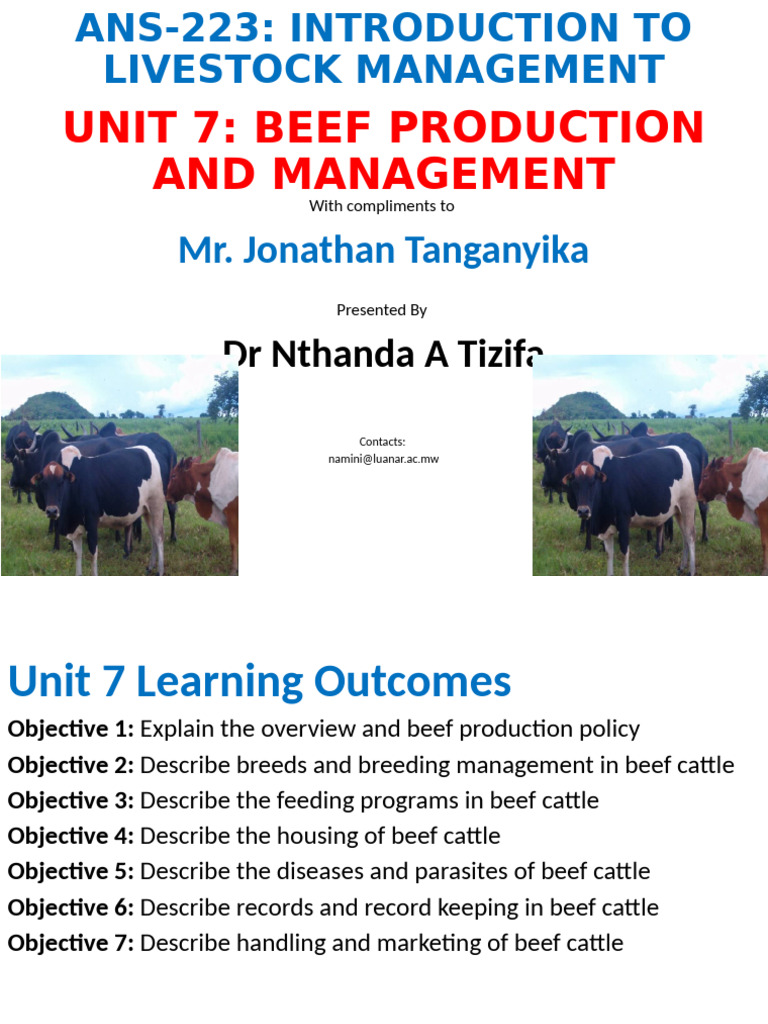 ANS-223: INTRODUCTION TO LIVESTOCK MANAGEMENT

UNIT 7: BEEF PRODUCTION AND MANAGEMENT

With compliments to

Mr. Jonathan Tanganyika

Presented By

Dr Nthanda A Tizifa

Contacts:
namini@luanar.ac.mw

Unit 7 Learning Outcomes

Objective 1: Explain the overview and beef production policy

Objective 2: Describe breeds and breeding management in beef cattle

Objective 3: Describe the feeding programs in beef cattle

Objective 4: Describe the housing of beef cattle

Objective 5: Describe the diseases and parasites of beef cattle

Objective 6: Describe records and record keeping in beef cattle

Objective 7: Describe handling and marketing of beef cattle